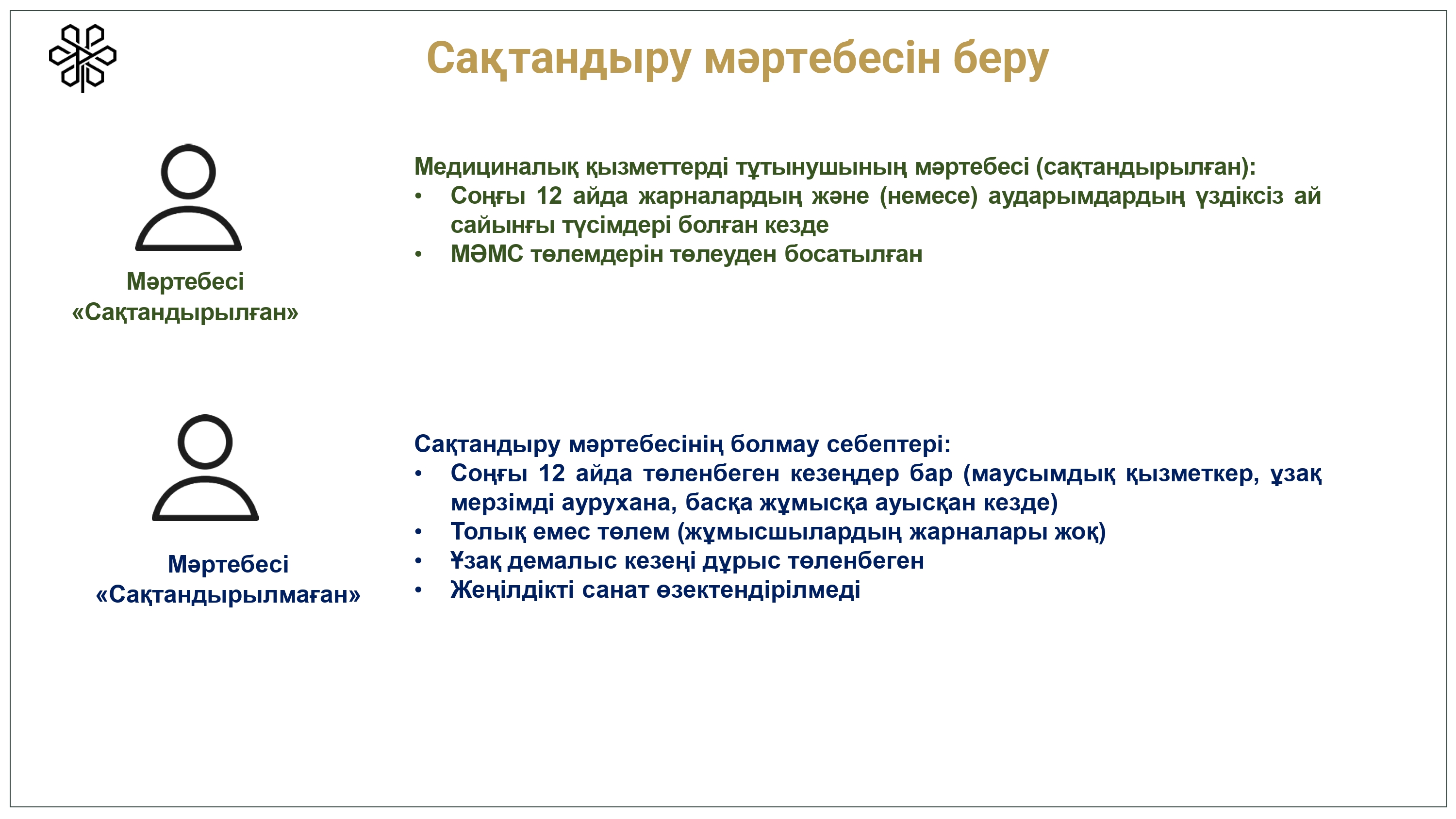 Сақтандыру мәртебесін беру

Мәртебесі «Сақтандырылған»

Медициналық қызметтерді тұтынушының мәртебесі (сақтандырылған):
• Соңғы 12 айда жарналардың және (немесе) аударымдардың үздіксіз ай сайынғы түсімдері болған кезде
• МӘМС төлемдерін төлеуден босатылған

Мәртебесі «Сақтандырылмаған»

Сақтандыру мәртебесінің болмау себептері:
• Соңғы 12 айда төленбеген кезеңдер бар (маусымдық қызметкер, ұзақ мерзімді аурухана, басқа жұмысқа ауысқан кезде)
• Толық емес төлем (жұмысшылардың жарналары жоқ)
• Ұзақ демалыс кезеңі дұрыс төленбеген
• Жеңілдікті санат өзектендірілмеді